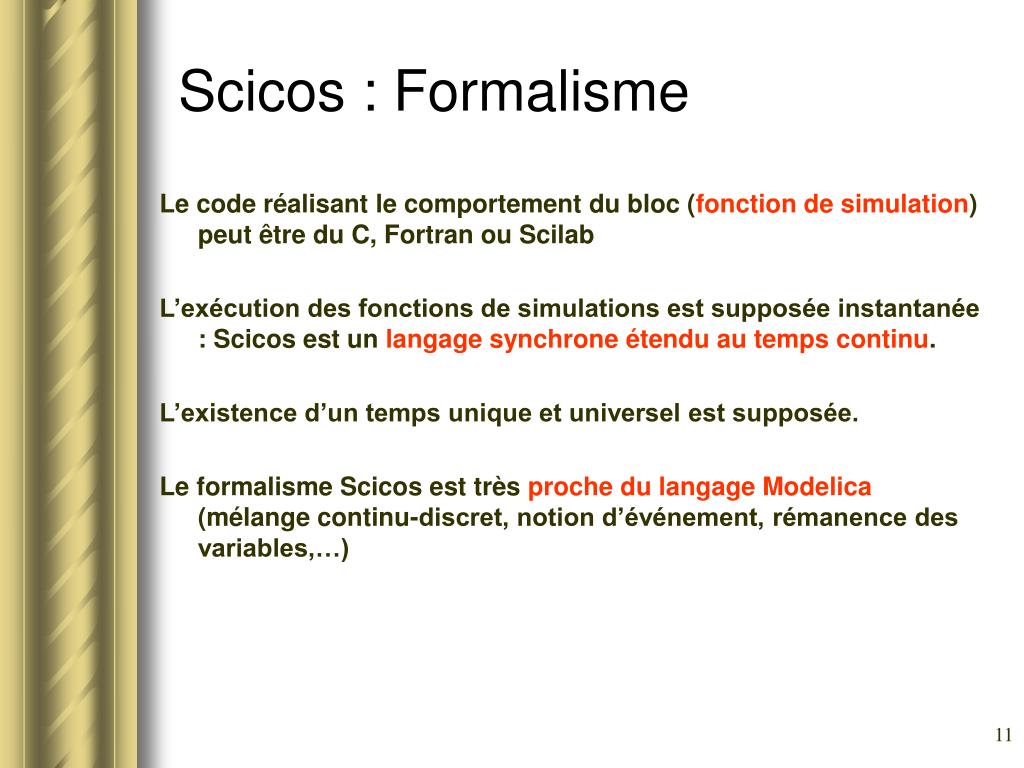 Scicos : Formalisme

Le code réalisant le comportement du bloc (fonction de simulation) peut être du C, Fortran ou Scilab

L’exécution des fonctions de simulations est supposée instantanée : Scicos est un langage synchrone étendu au temps continu.

L’existence d’un temps unique et universel est supposée.

Le formalisme Scicos est très proche du langage Modelica (mélange continu-discret, notion d’événement, rémanence des variables,…)

11